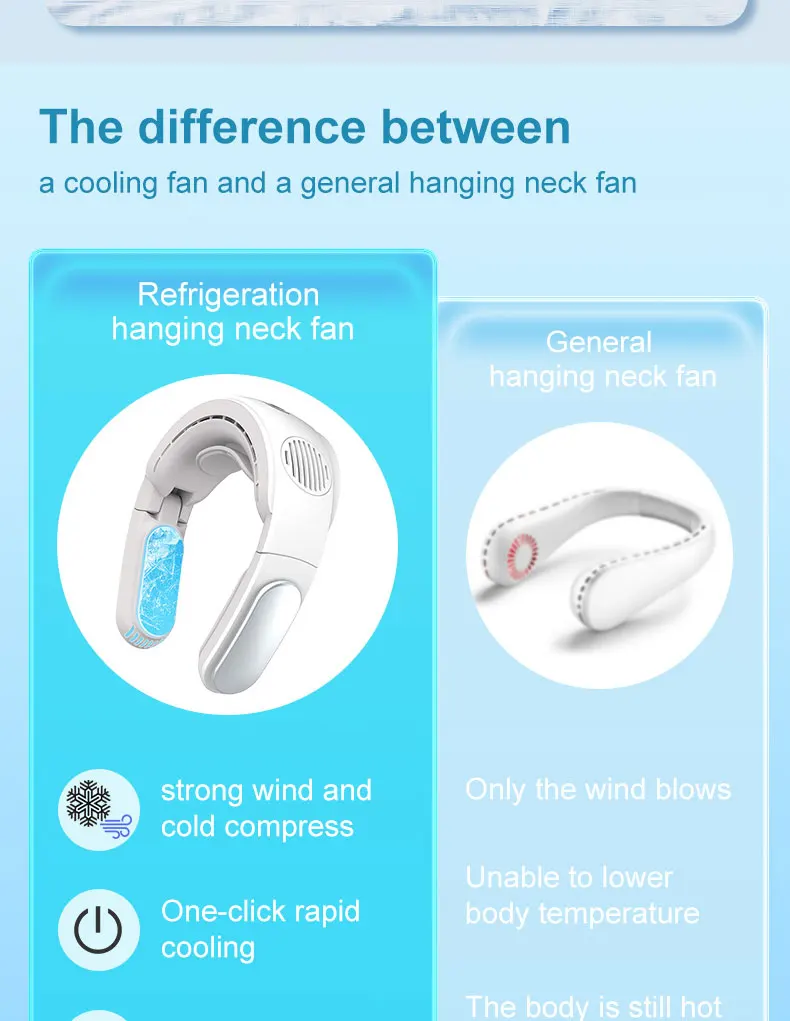 The difference between
a cooling fan and a general hanging neck fan

Refrigeration hanging neck fan

strong wind and cold compress

One-click rapid cooling

General hanging neck fan

Only the wind blows

Unable to lower body temperature

The body is still hot